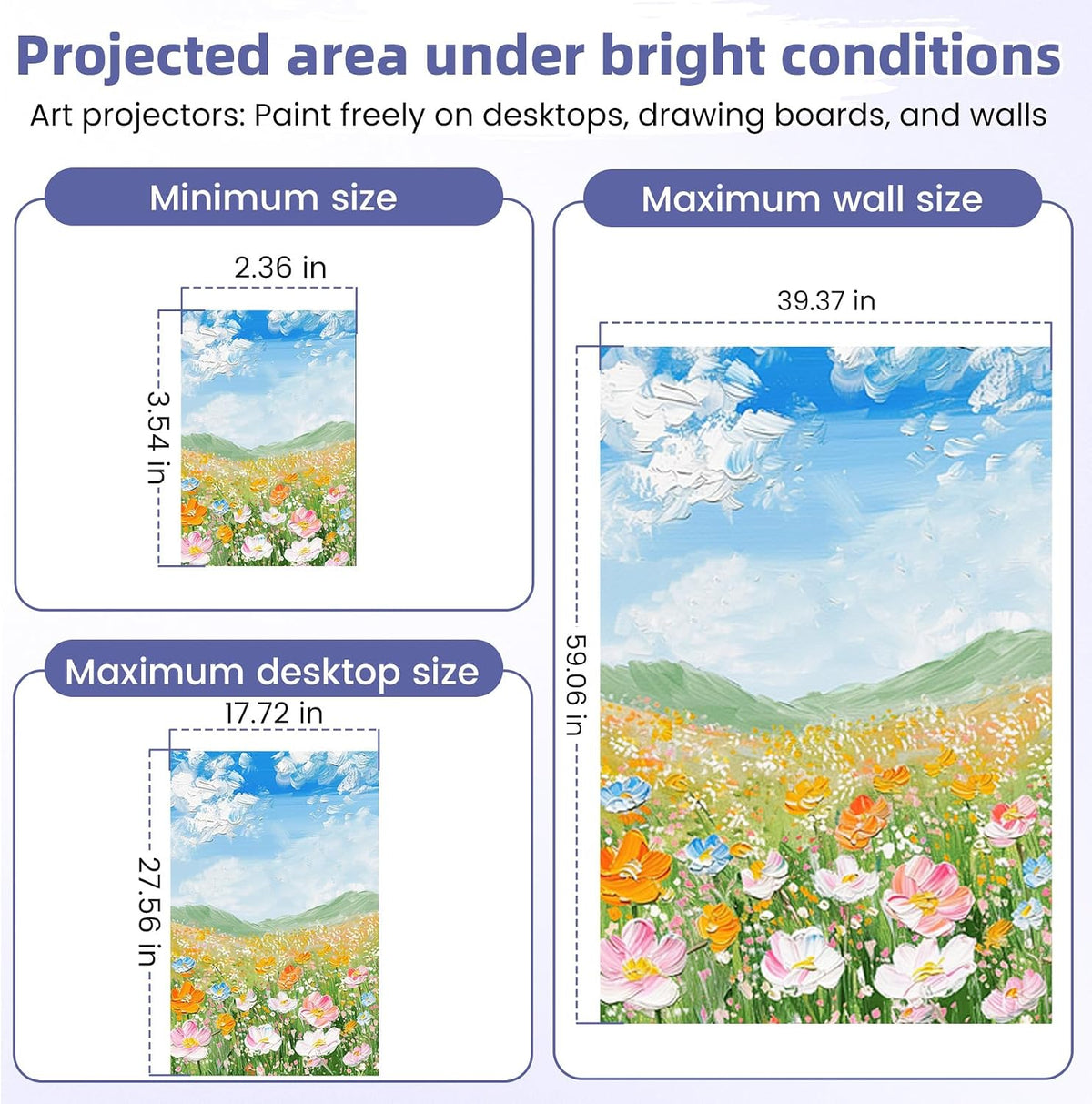 Projected area under bright conditions

Art projectors: Paint freely on desktops, drawing boards, and walls

Minimum size

2.36 in

3.54 in

Maximum desktop size

17.72 in

27.56 in

Maximum wall size

39.37 in

59.06 in